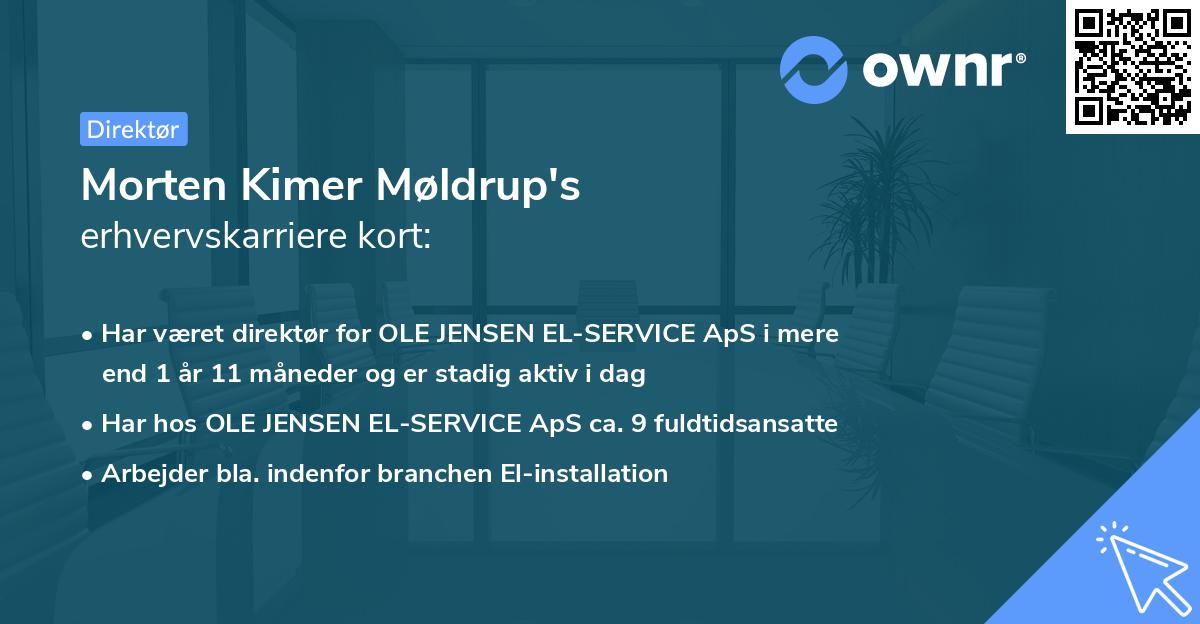 ownr®

Direktør

Morten Kimer Møldrup's
erhvervskarriere kort:

• Har været direktør for OLE JENSEN EL-SERVICE ApS i mere end 1 år 11 måneder og er stadig aktiv i dag
• Har hos OLE JENSEN EL-SERVICE ApS ca. 9 fuldtidsansatte
• Arbejder bla. indenfor branchen El-installation